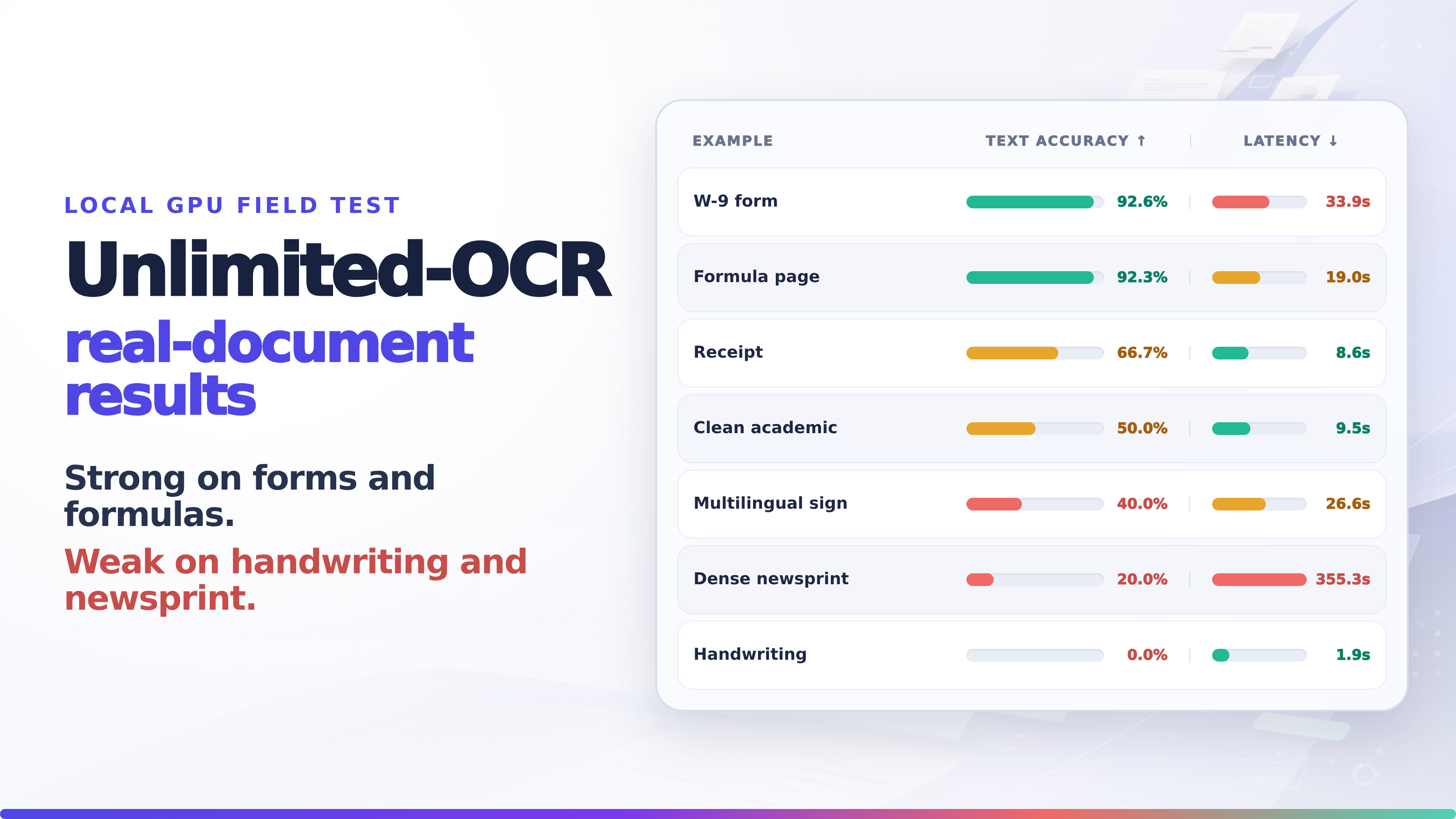 LOCAL GPU FIELD TEST

Unlimited-OCR

real-document results

Strong on forms and formulas.

Weak on handwriting and newsprint.

| EXAMPLE | TEXT ACCURACY ↑ | LATENCY ↓ |
|---|---|---|
| W-9 form | 92.6% | 33.9s |
| Formula page | 92.3% | 19.0s |
| Receipt | 66.7% | 8.6s |
| Clean academic | 50.0% | 9.5s |
| Multilingual sign | 40.0% | 26.6s |
| Dense newsprint | 20.0% | 355.3s |
| Handwriting | 0.0% | 1.9s |